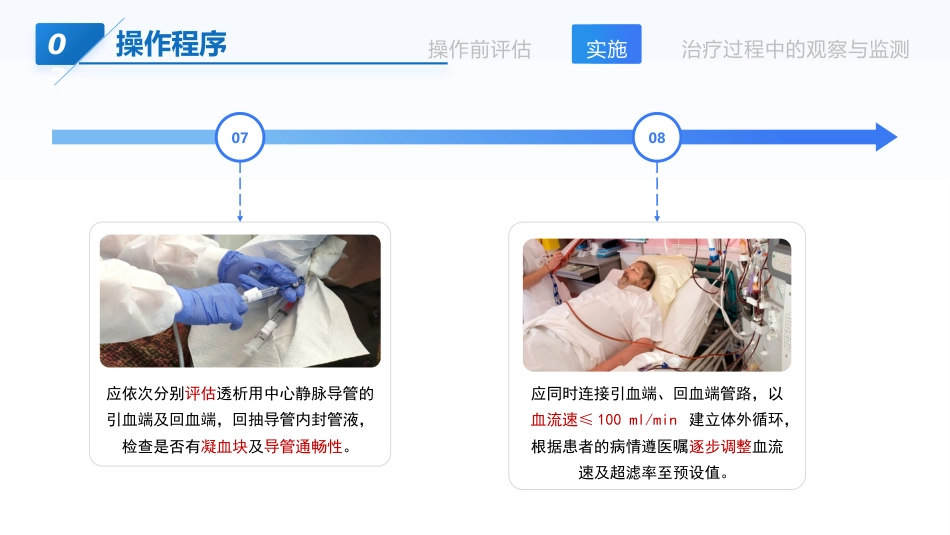 0 操作程序

操作前评估　实施　治疗过程中的观察与监测

07

08

应依次分别评估透析用中心静脉导管的引血端及回血端，回抽导管内封管液，检查是否有凝血块及导管通畅性。

应同时连接引血端、回血端管路，以血流速≤ 100 ml/min 建立体外循环，根据患者的病情遵医嘱逐步调整血流速及超滤率至预设值。